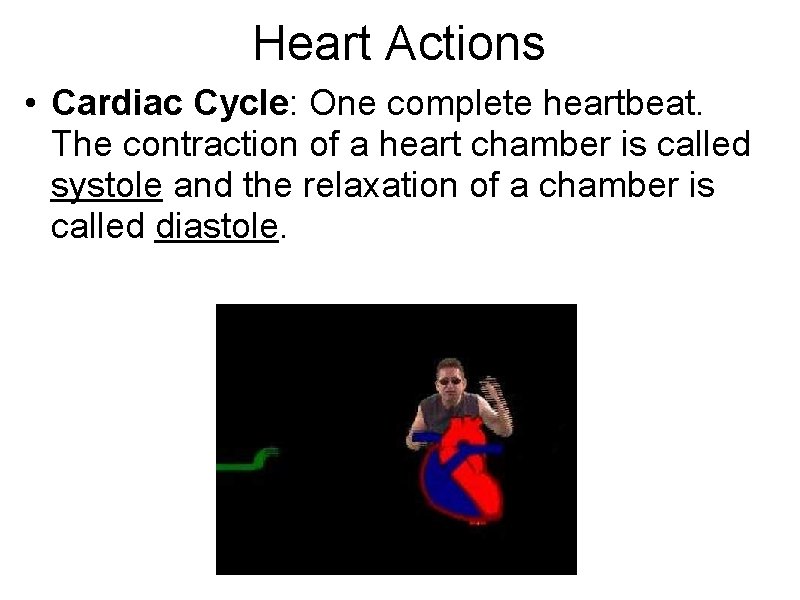 Heart Actions

• Cardiac Cycle: One complete heartbeat. The contraction of a heart chamber is called systole and the relaxation of a chamber is called diastole.